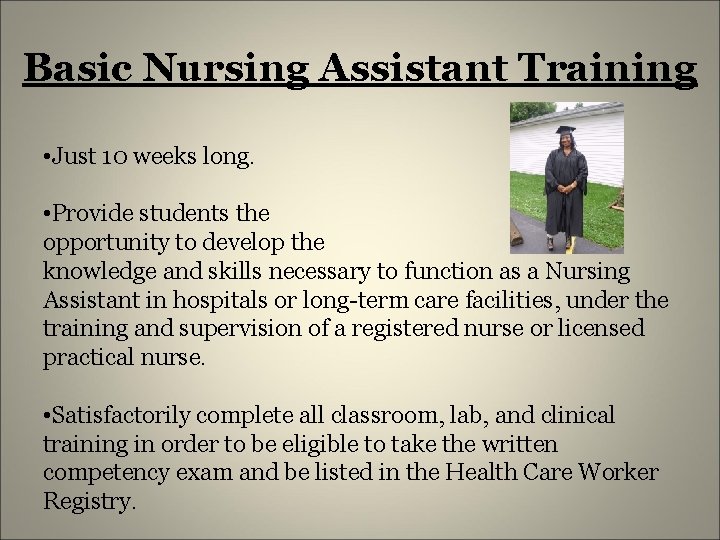 Basic Nursing Assistant Training

•Just 10 weeks long.

•Provide students the opportunity to develop the knowledge and skills necessary to function as a Nursing Assistant in hospitals or long-term care facilities, under the training and supervision of a registered nurse or licensed practical nurse.

•Satisfactorily complete all classroom, lab, and clinical training in order to be eligible to take the written competency exam and be listed in the Health Care Worker Registry.